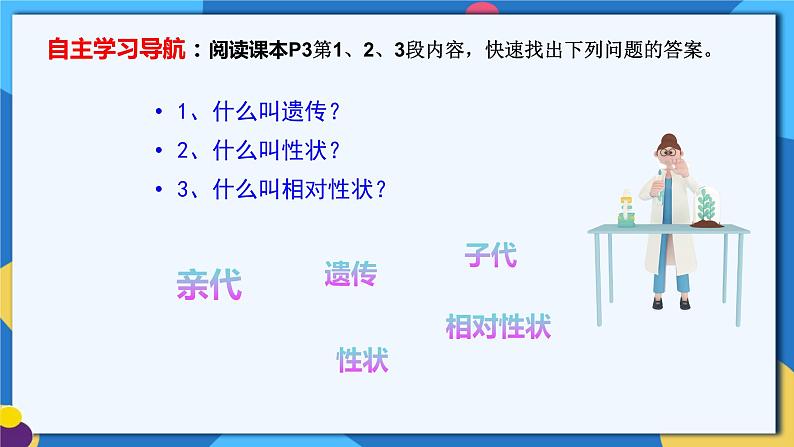 自主学习导航：阅读课本P3第1、2、3段内容，快速找出下列问题的答案。

• 1、什么叫遗传？
• 2、什么叫性状？
• 3、什么叫相对性状？

亲代

遗传

子代

相对性状

性状